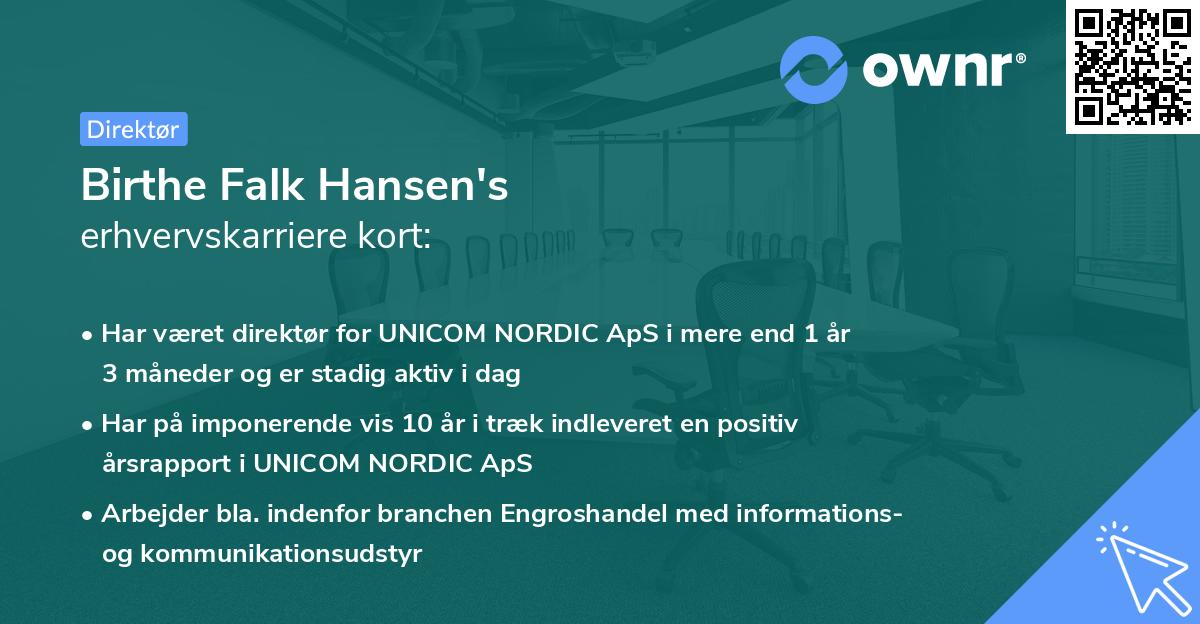 ownr®

Direktør

Birthe Falk Hansen's
erhvervskarriere kort:

• Har været direktør for UNICOM NORDIC ApS i mere end 1 år 3 måneder og er stadig aktiv i dag

• Har på imponerende vis 10 år i træk indleveret en positiv årsrapport i UNICOM NORDIC ApS

• Arbejder bla. indenfor branchen Engroshandel med informations- og kommunikationsudstyr